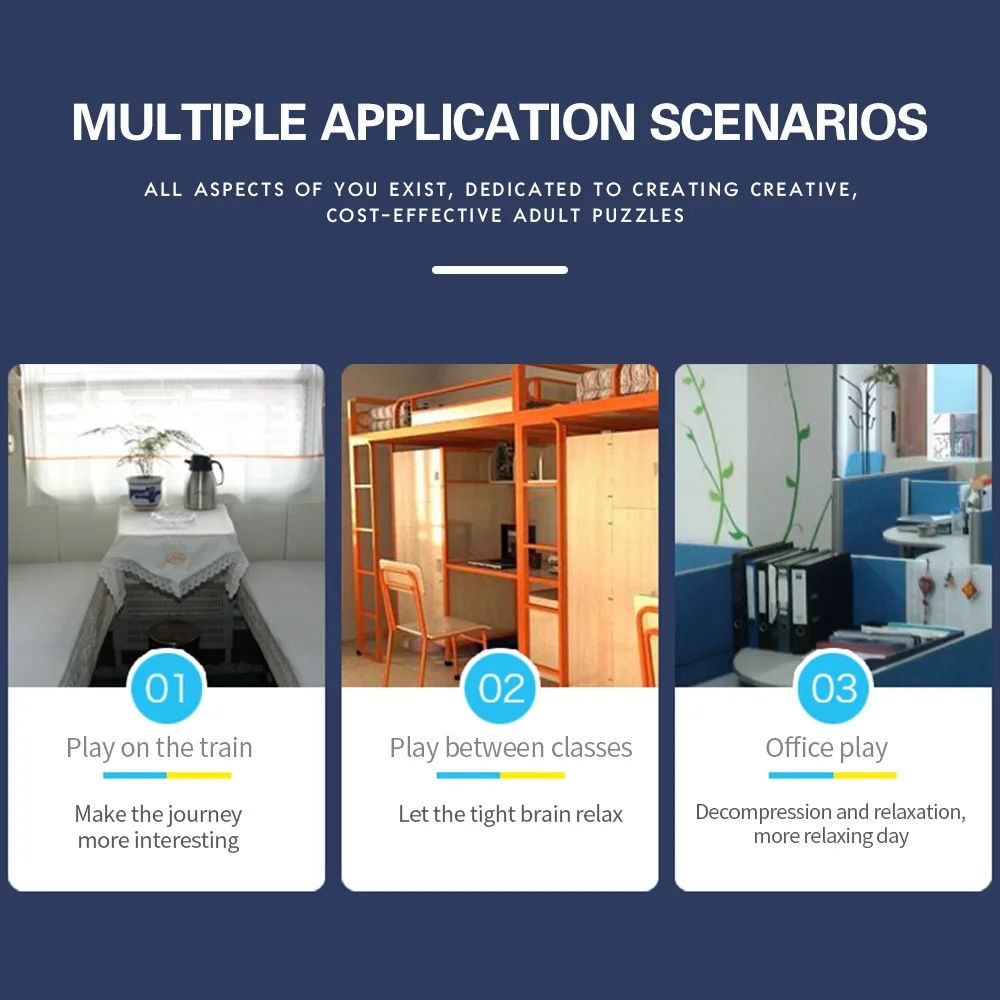 MULTIPLE APPLICATION SCENARIOS

ALL ASPECTS OF YOU EXIST, DEDICATED TO CREATING CREATIVE, COST-EFFECTIVE ADULT PUZZLES

01

Play on the train

Make the journey more interesting

02

Play between classes

Let the tight brain relax

03

Office play

Decompression and relaxation, more relaxing day